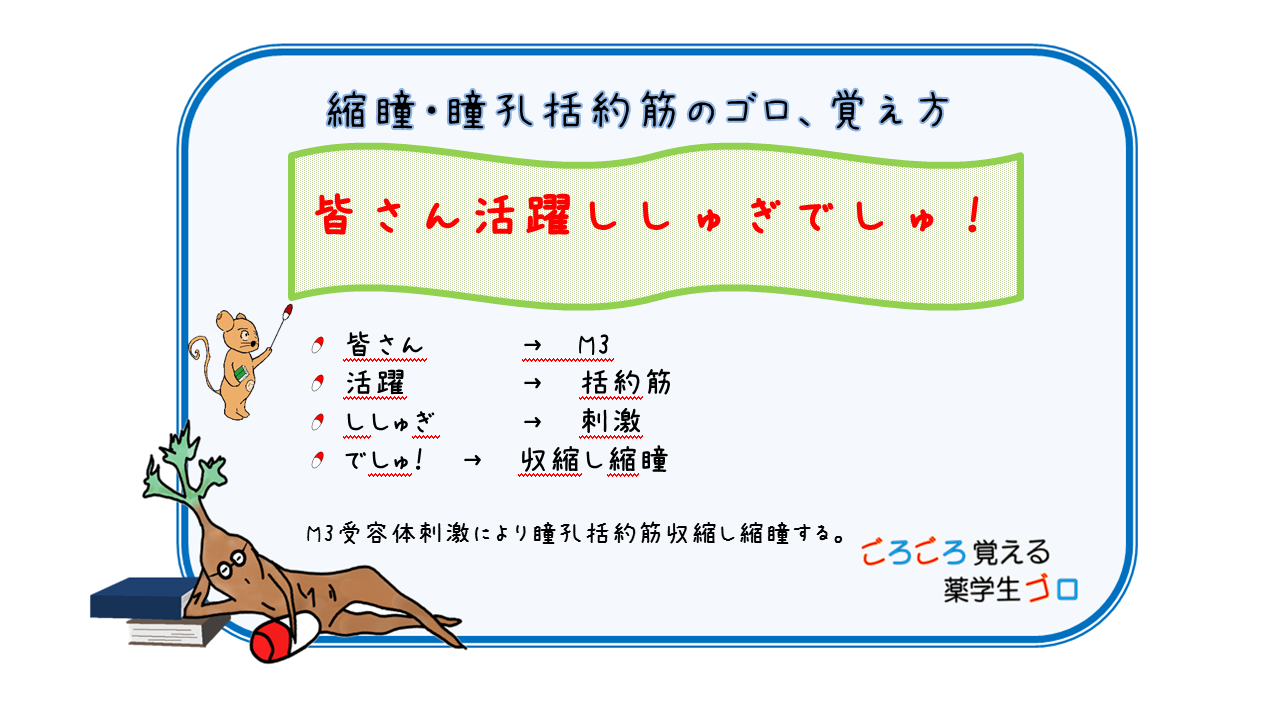 縮瞳・瞳孔括約筋のゴロ、覚え方

皆さん活躍ししゅぎでしゅ！

皆さん → M3
活躍 → 括約筋
ししゅぎ → 刺激
でしゅ！ → 収縮し縮瞳

M3受容体刺激により瞳孔括約筋収縮し縮瞳する。

ごろごろ覚える
薬学生ゴロ